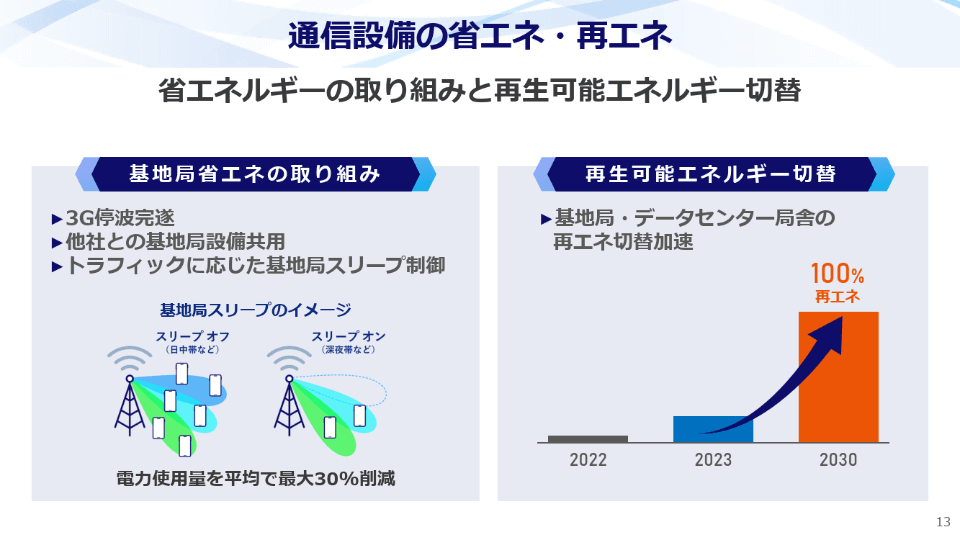 通信設備の省エネ・再エネ

省エネルギーの取り組みと再生可能エネルギー切替

基地局省エネの取り組み

▶3G停波完遂
▶他社との基地局設備共用
▶トラフィックに応じた基地局スリープ制御

基地局スリープのイメージ

スリープ オフ
（日中帯など）

スリープ オン
（深夜帯など）

電力使用量を平均で最大30%削減

再生可能エネルギー切替

▶基地局・データセンター局舎の再エネ切替加速

100%
再エネ

2022
2023
2030

13